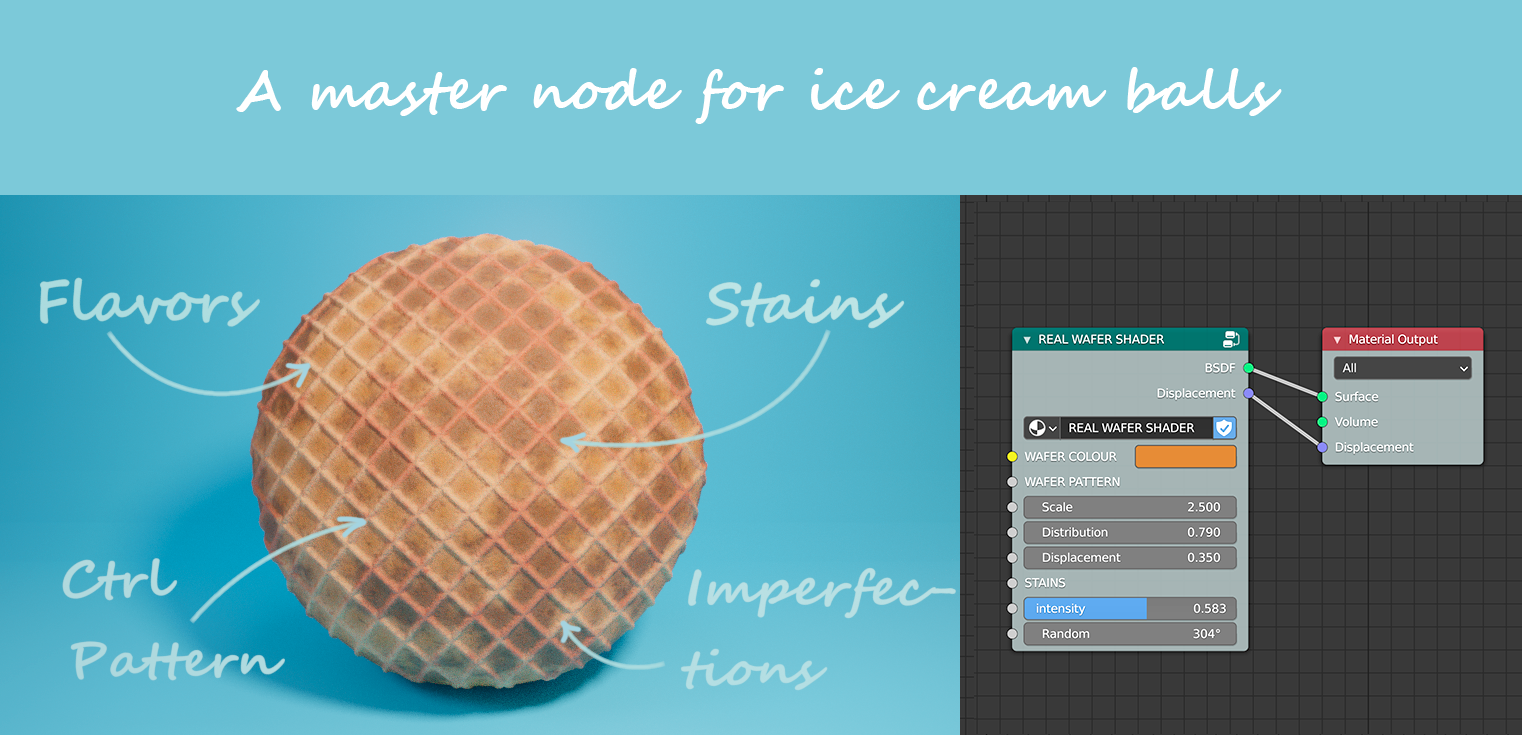 A master node for ice cream balls

Flavors

Stains

Ctrl Pattern

Imperfections

REAL WAFER SHADER
BSDF
Displacement
REAL WAFER SHADER
WAFER COLOUR
WAFER PATTERN
Scale 2.500
Distribution 0.790
Displacement 0.350
STAINS
intensity 0.583
Random 304°

Material Output
All
Surface
Volume
Displacement